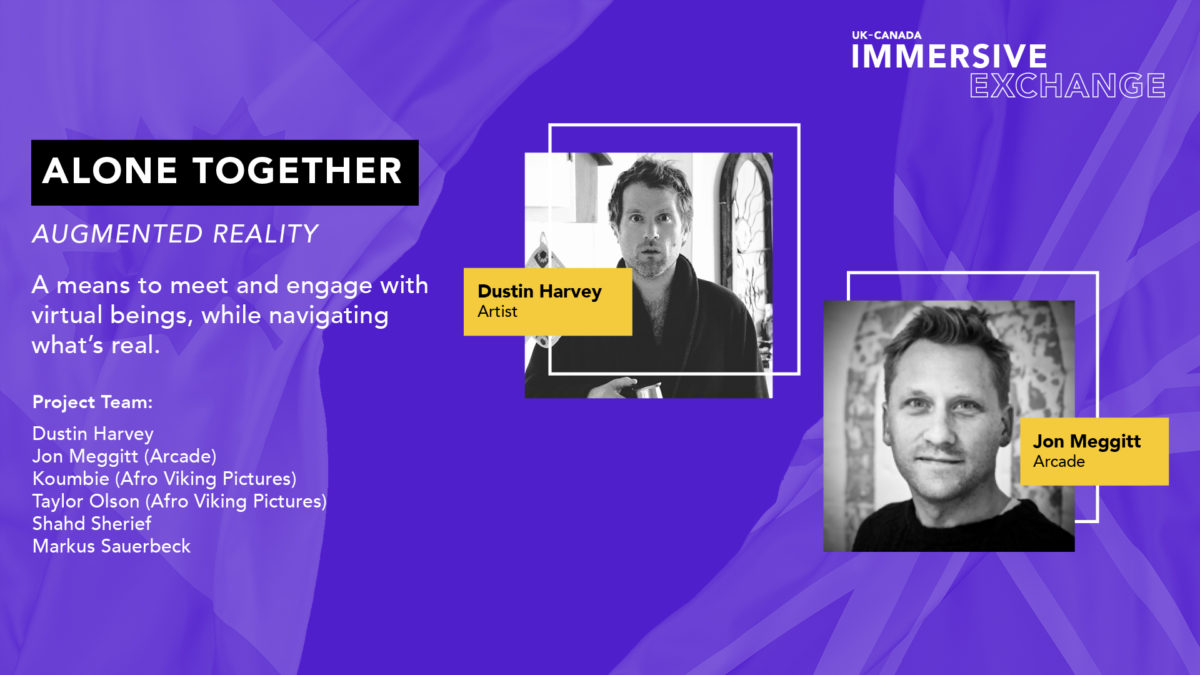 UK-CANADA
IMMERSIVE
EXCHANGE

ALONE TOGETHER

AUGMENTED REALITY

A means to meet and engage with virtual beings, while navigating what's real.

Project Team:

Dustin Harvey
Jon Meggitt (Arcade)
Koumbie (Afro Viking Pictures)
Taylor Olson (Afro Viking Pictures)
Shahd Sherief
Markus Sauerbeck

Dustin Harvey
Artist

Jon Meggitt
Arcade